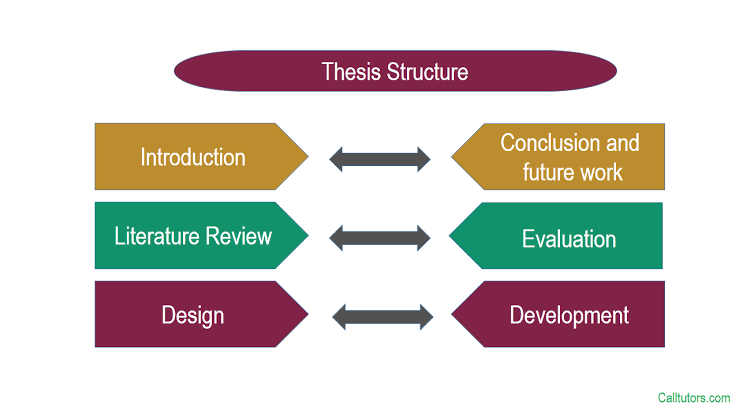 Thesis Structure

Introduction

Conclusion and future work

Literature Review

Evaluation

Design

Development

Calltutors.com